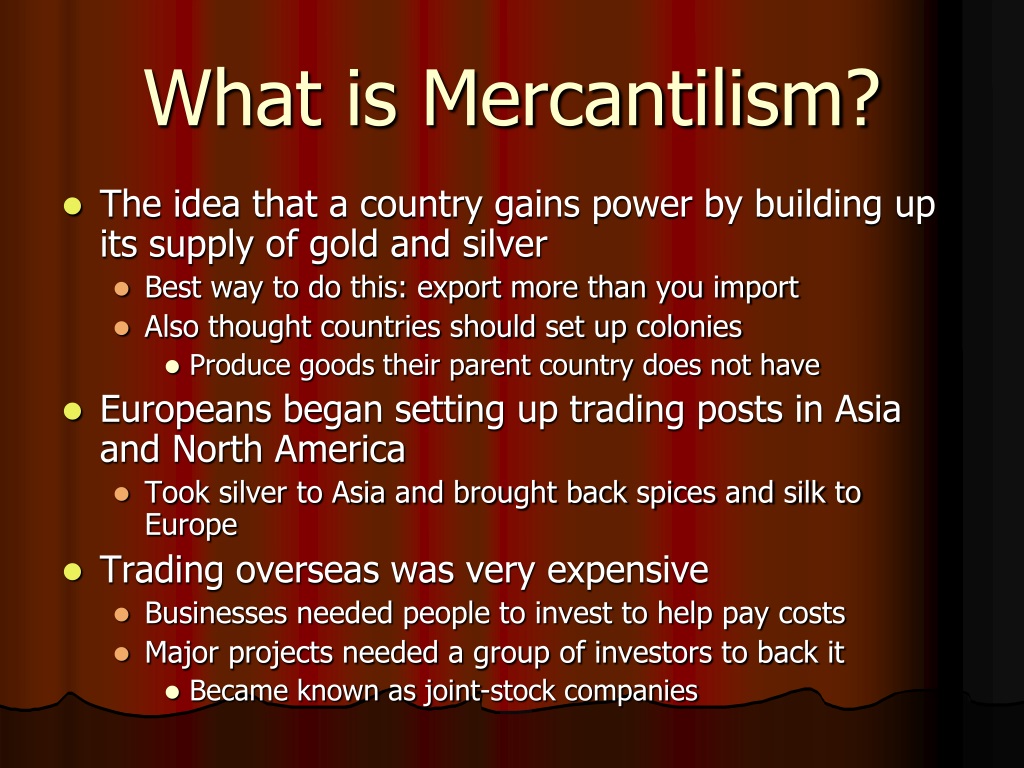 What is Mercantilism?

- The idea that a country gains power by building up its supply of gold and silver
  - Best way to do this: export more than you import
  - Also thought countries should set up colonies
    - Produce goods their parent country does not have
- Europeans began setting up trading posts in Asia and North America
  - Took silver to Asia and brought back spices and silk to Europe
- Trading overseas was very expensive
  - Businesses needed people to invest to help pay costs
  - Major projects needed a group of investors to back it
    - Became known as joint-stock companies